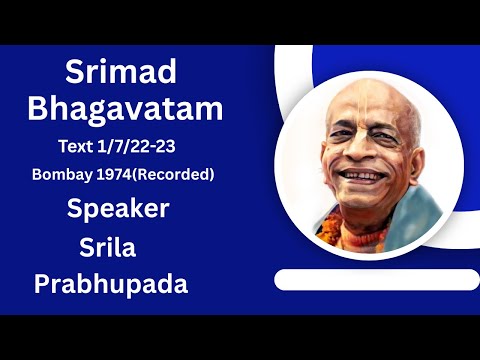 Srimad Bhagavatam

Text 1/7/22-23

Bombay 1974(Recorded)

Speaker

Srila

Prabhupada